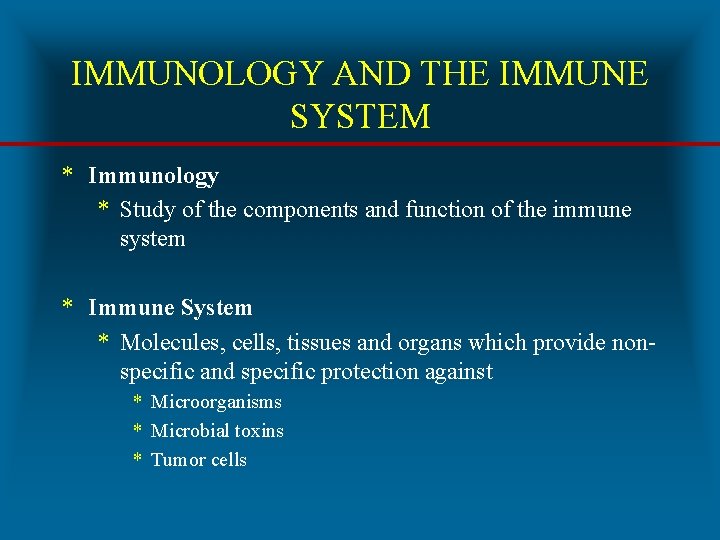 IMMUNOLOGY AND THE IMMUNE SYSTEM

* Immunology
  * Study of the components and function of the immune system

* Immune System
  * Molecules, cells, tissues and organs which provide non-specific and specific protection against
    * Microorganisms
    * Microbial toxins
    * Tumor cells